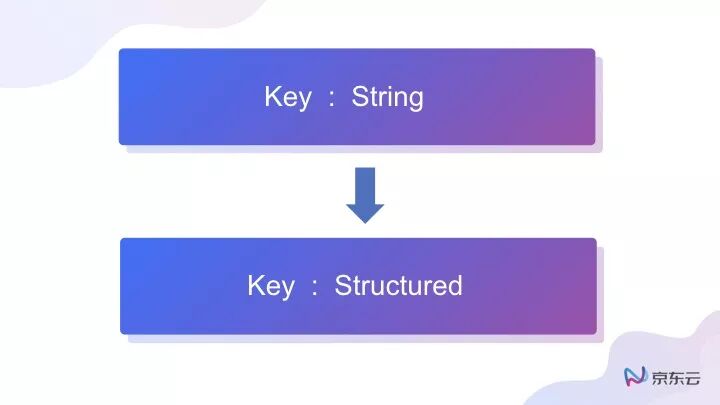 Key : String

Key : Structured

京东云